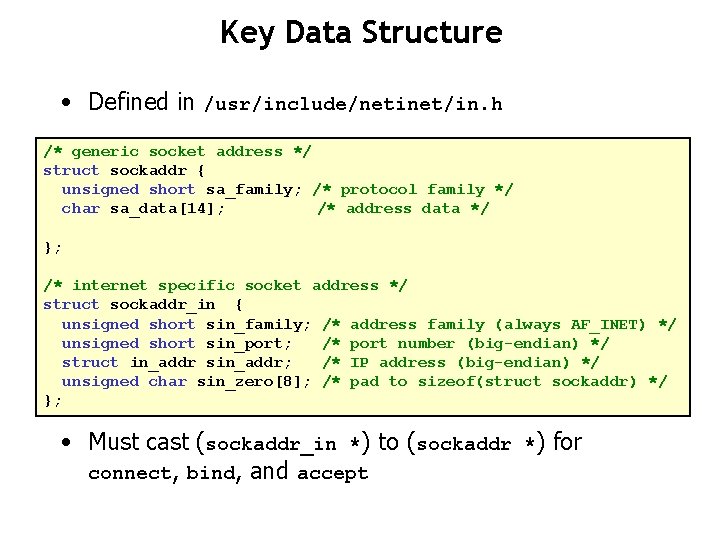 Key Data Structure

• Defined in /usr/include/netinet/in.h

/* generic socket address */
struct sockaddr {
  unsigned short sa_family; /* protocol family */
  char sa_data[14];          /* address data */

};

/* internet specific socket address */
struct sockaddr_in  {
  unsigned short sin_family; /* address family (always AF_INET) */
  unsigned short sin_port;   /* port number (big-endian) */
  struct in_addr sin_addr;   /* IP address (big-endian) */
  unsigned char sin_zero[8]; /* pad to sizeof(struct sockaddr) */
};

• Must cast (sockaddr_in *) to (sockaddr *) for connect, bind, and accept